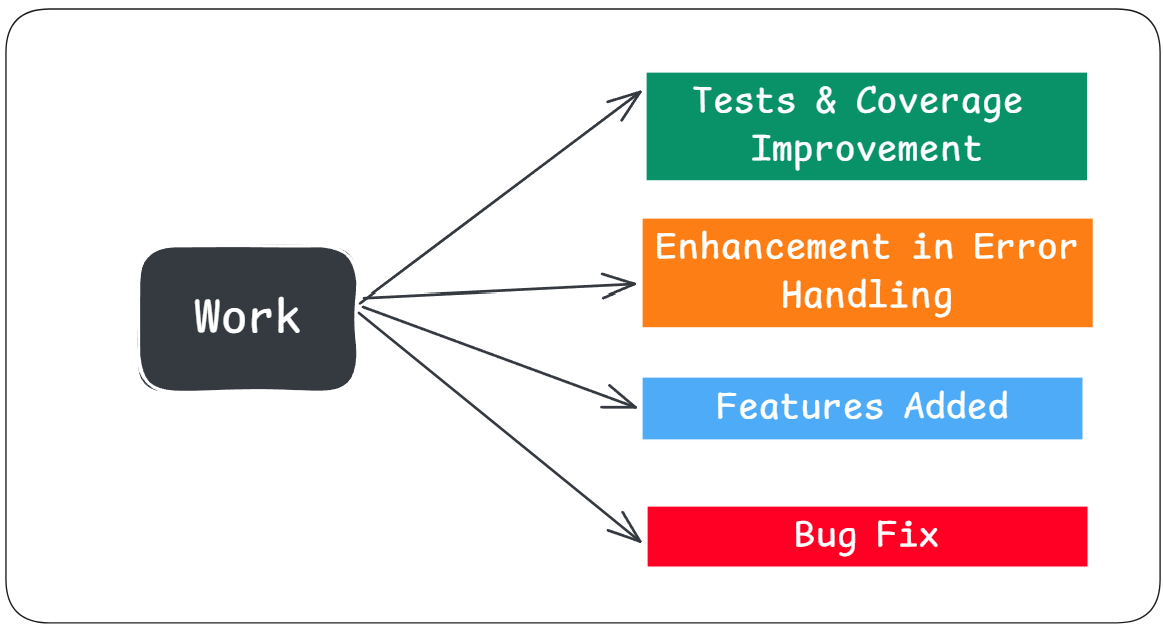 Work

Tests & Coverage Improvement

Enhancement in Error Handling

Features Added

Bug Fix